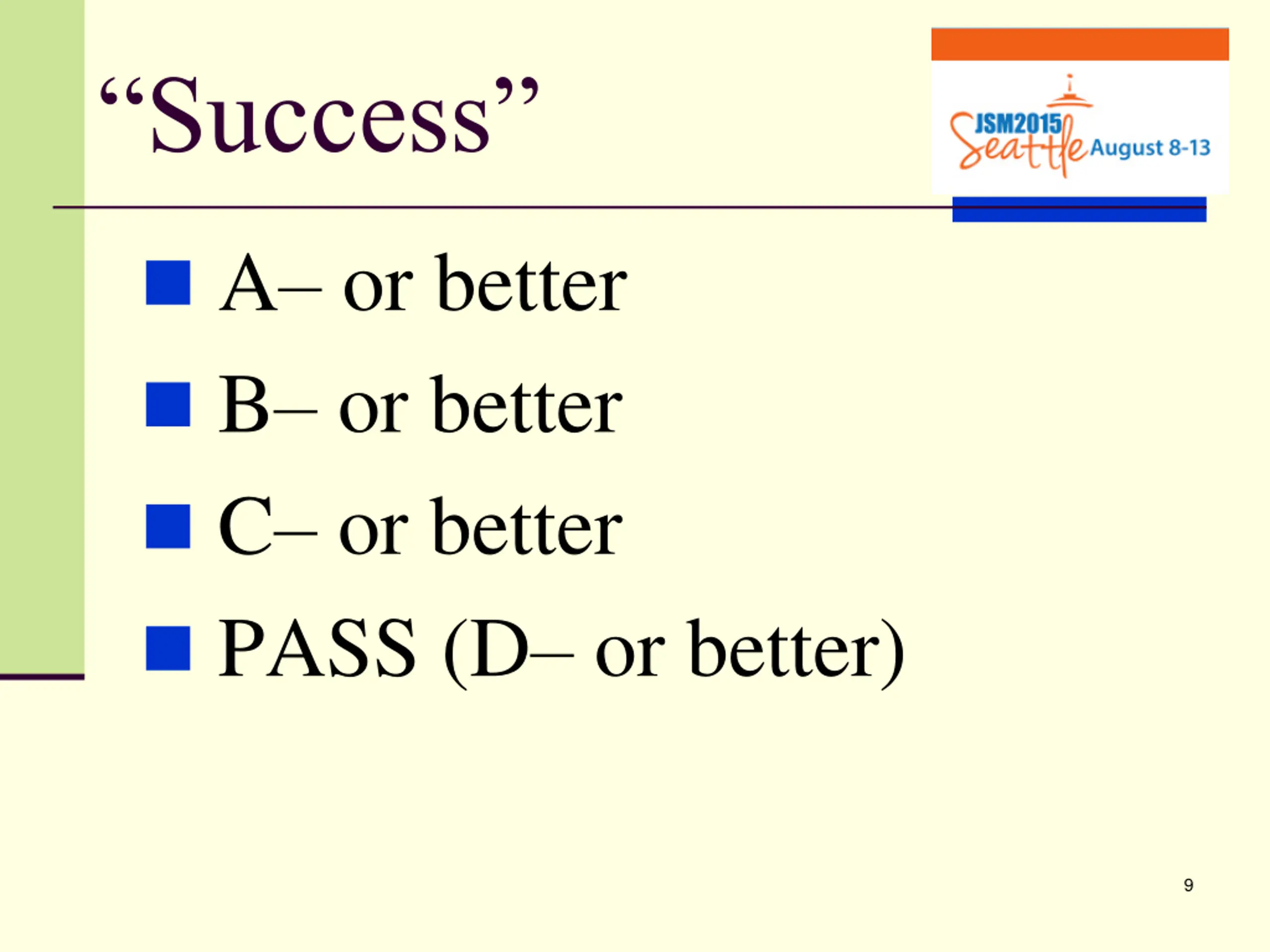 “Success”

JSM2015 Seattle August 8-13

A– or better

B– or better

C– or better

PASS (D– or better)

9